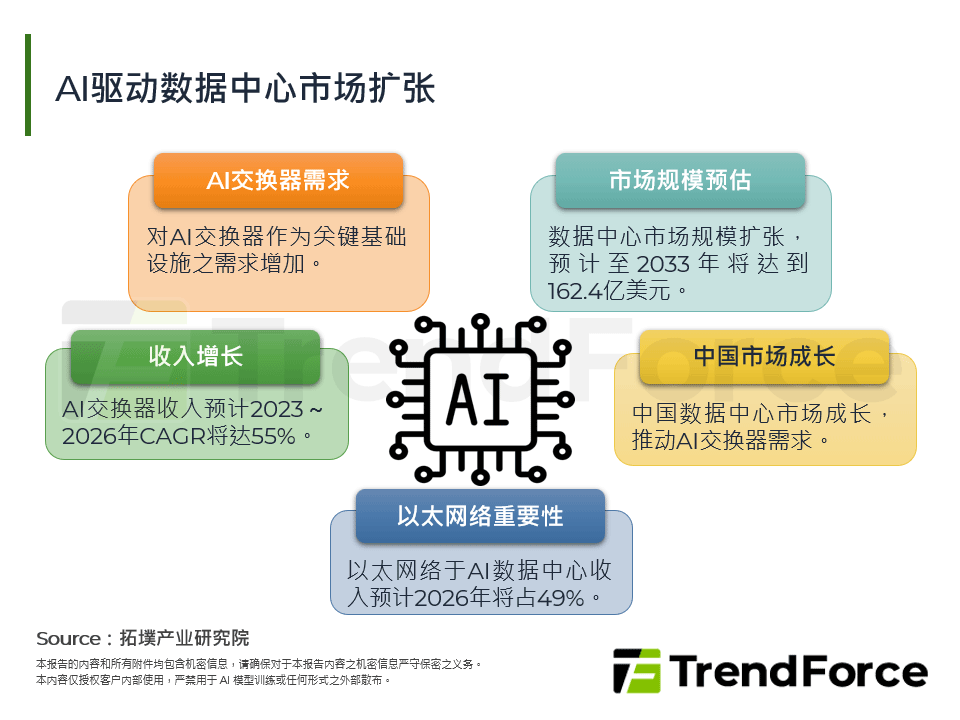 AI驱动数据中心市场扩张

AI交换器需求

对AI交换器作为关键基础设施之需求增加。

市场规模预估

数据中心市场规模扩张，预计至2033年将达到162.4亿美元。

收入增长

AI交换器收入预计2023~2026年CAGR将达55%。

AI

中国市场成长

中国数据中心市场成长，推动AI交换器需求。

以太网络重要性

以太网络于AI数据中心收入预计2026年将占49%。

Source：拓墣产业研究院

本报告的内容和所有附件均包含机密信息，请确保对于本报告内容之机密信息严守保密之义务。
本内容仅授权客户内部使用，严禁用于 AI 模型训练或任何形式之外部散布。

TrendForce